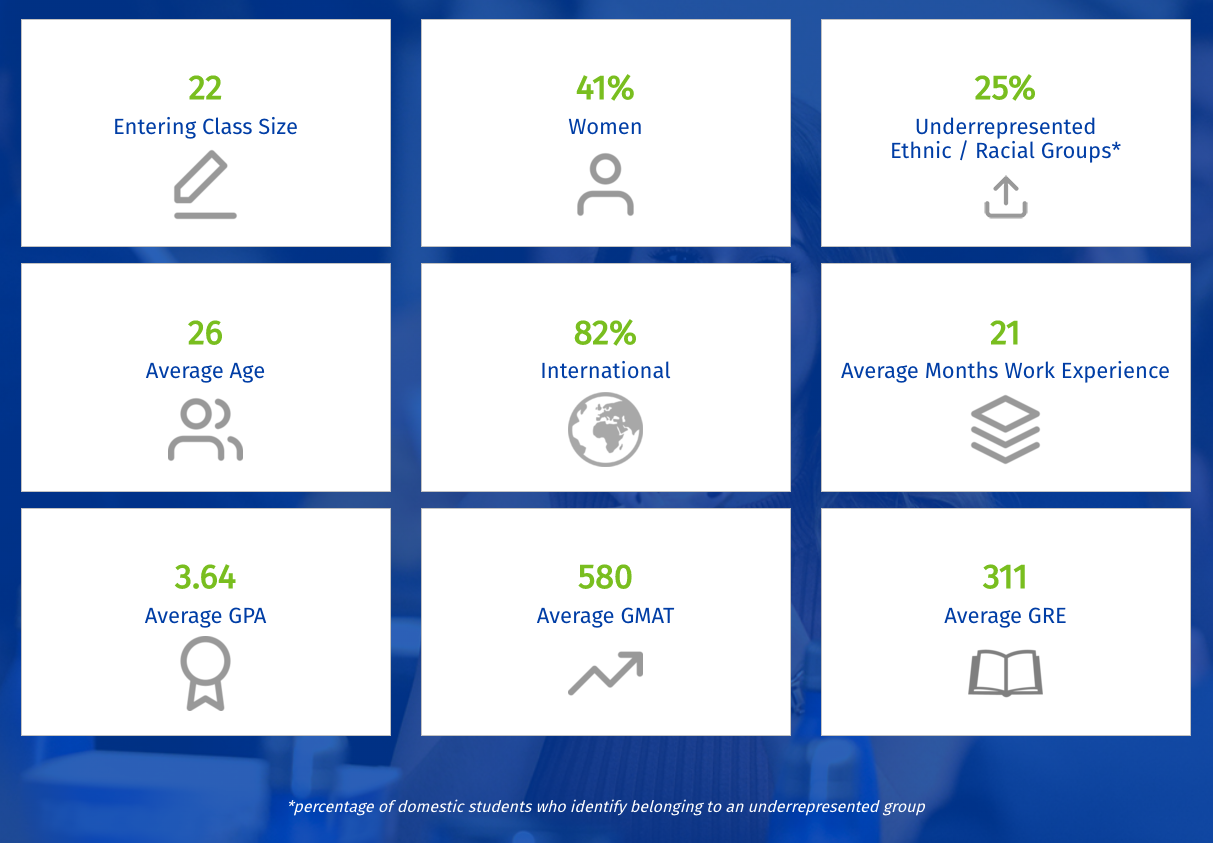 22
Entering Class Size

41%
Women

25%
Underrepresented Ethnic / Racial Groups*

26
Average Age

82%
International

21
Average Months Work Experience

3.64
Average GPA

580
Average GMAT

311
Average GRE

*percentage of domestic students who identify belonging to an underrepresented group